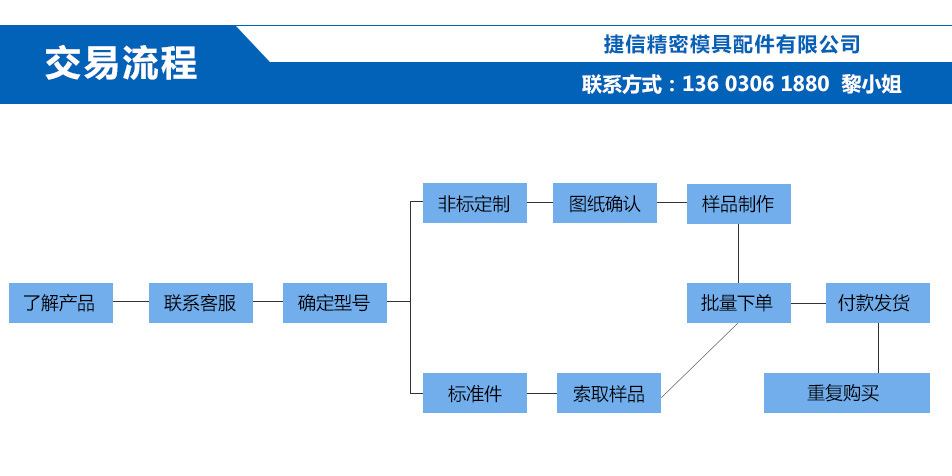 交易流程

捷信精密模具配件有限公司

联系方式：136 0306 1880 黎小姐

了解产品

联系客服

确定型号

非标定制

图纸确认

样品制作

标准件

索取样品

批量下单

付款发货

重复购买